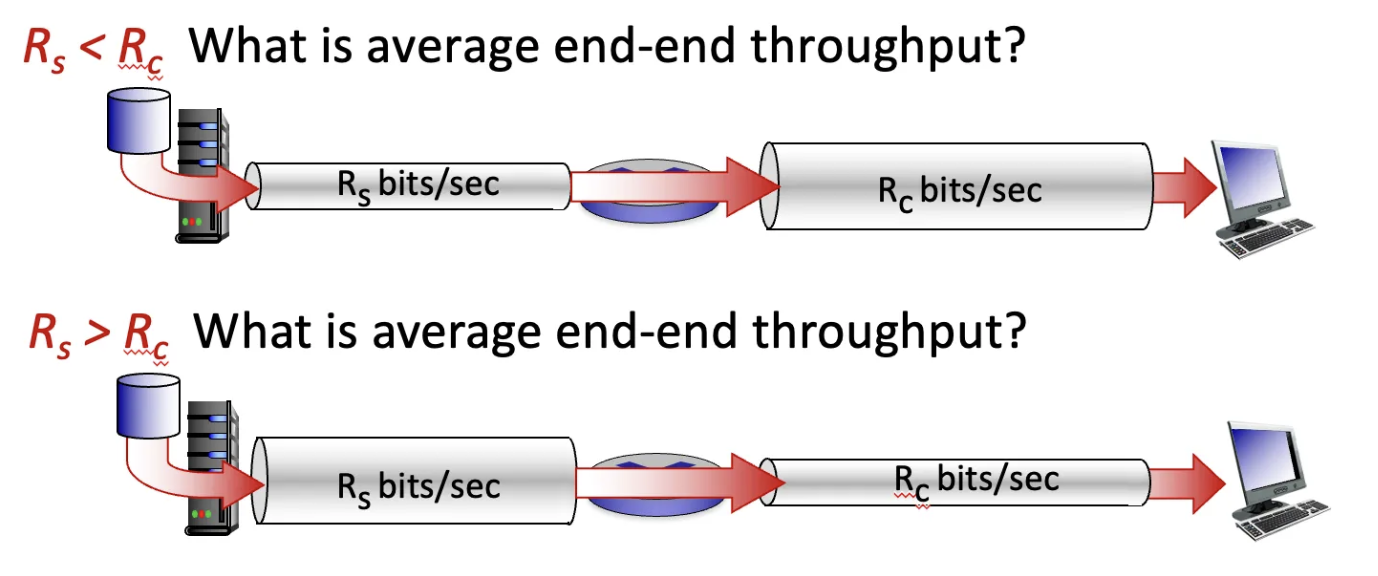 $R_s < R_c$ What is average end-end throughput?

$R_s$ bits/sec

$R_c$ bits/sec

$R_s > R_c$ What is average end-end throughput?

$R_s$ bits/sec

$R_c$ bits/sec